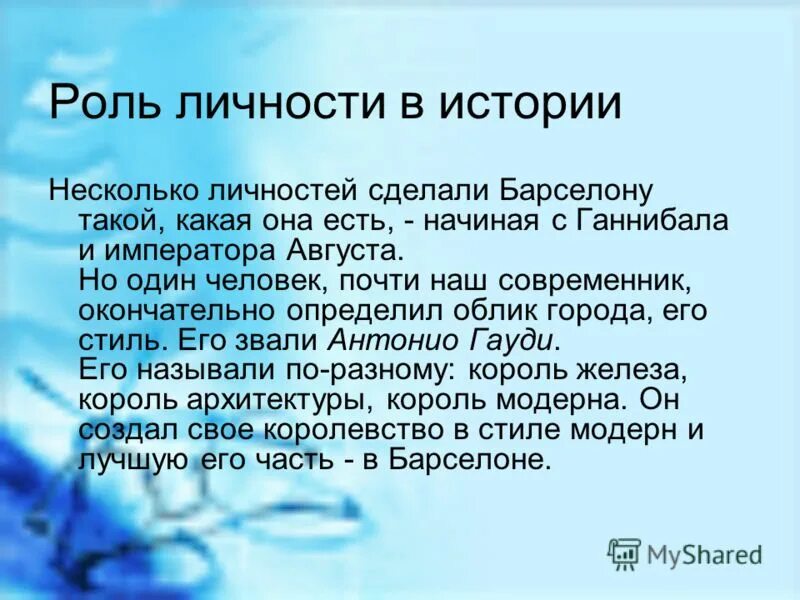 Роль личности в истории

Несколько личностей сделали Барселону такой, какая она есть, - начиная с Ганнибала и императора Августа.
Но один человек, почти наш современник, окончательно определил облик города, его стиль. Его звали Антонио Гауди.
Его называли по-разному: король железа, король архитектуры, король модерна. Он создал свое королевство в стиле модерн и лучшую его часть - в Барселоне.

MyShared